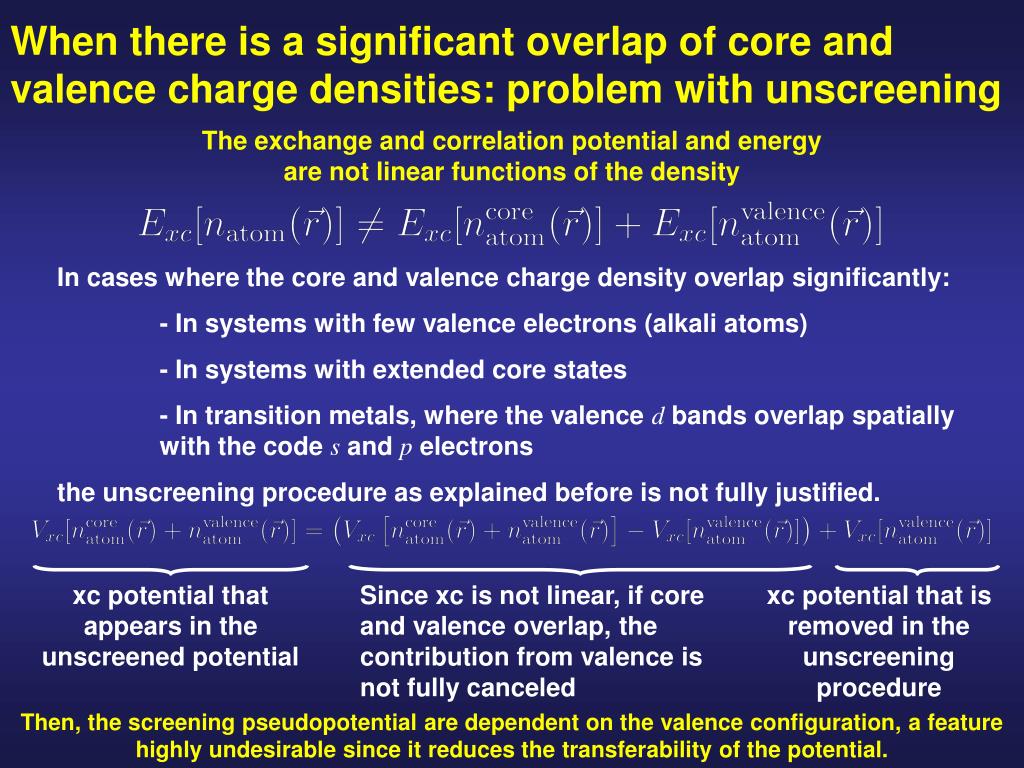 When there is a significant overlap of core and valence charge densities: problem with unscreening

The exchange and correlation potential and energy are not linear functions of the density

$E_{xc}[n_{\mathrm{atom}}(\vec{r})] \neq E_{xc}[n_{\mathrm{atom}}^{\mathrm{core}}(\vec{r})] + E_{xc}[n_{\mathrm{atom}}^{\mathrm{valence}}(\vec{r})]$

In cases where the core and valence charge density overlap significantly:

- In systems with few valence electrons (alkali atoms)

- In systems with extended core states

- In transition metals, where the valence $d$ bands overlap spatially with the code $s$ and $p$ electrons

the unscreening procedure as explained before is not fully justified.

$V_{xc}[n_{\mathrm{atom}}^{\mathrm{core}}(\vec{r}) + n_{\mathrm{atom}}^{\mathrm{valence}}(\vec{r})] = \left(V_{xc}\left[n_{\mathrm{atom}}^{\mathrm{core}}(\vec{r}) + n_{\mathrm{atom}}^{\mathrm{valence}}(\vec{r})\right] - V_{xc}[n_{\mathrm{atom}}^{\mathrm{valence}}(\vec{r})]\right) + V_{xc}[n_{\mathrm{atom}}^{\mathrm{valence}}(\vec{r})]$

xc potential that appears in the unscreened potential

Since xc is not linear, if core and valence overlap, the contribution from valence is not fully canceled

xc potential that is removed in the unscreening procedure

Then, the screening pseudopotential are dependent on the valence configuration, a feature highly undesirable since it reduces the transferability of the potential.